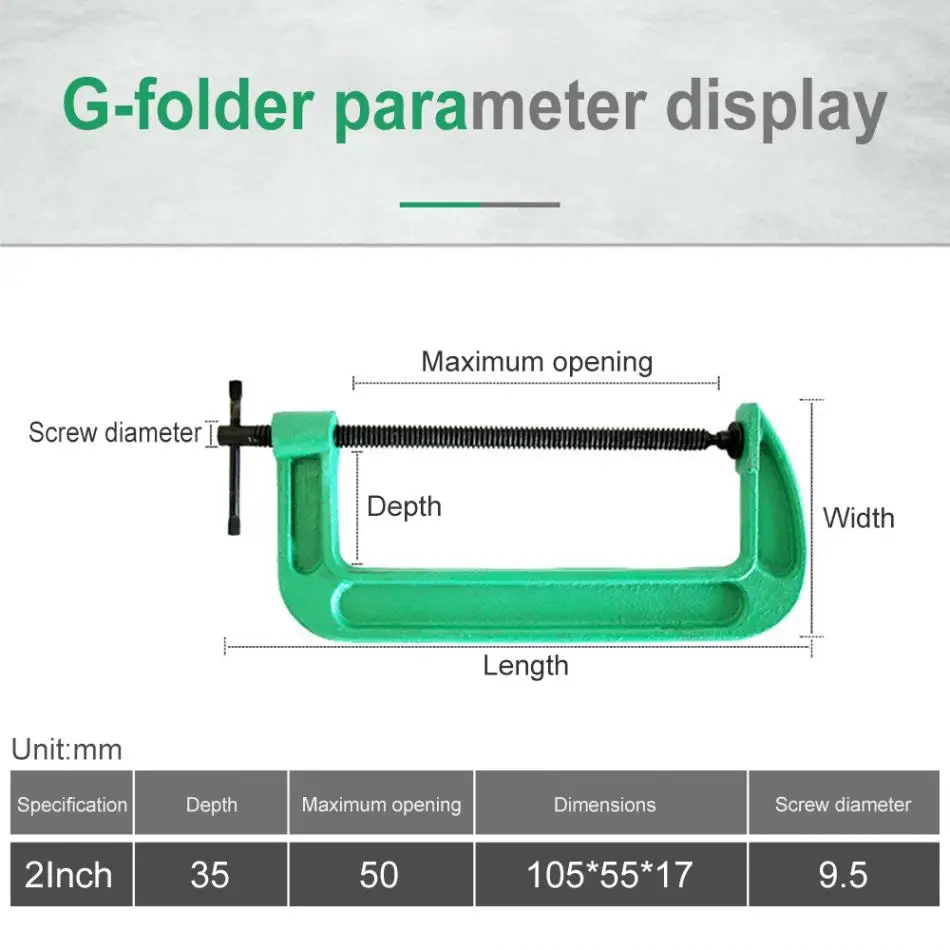 G-folder parameter display

Maximum opening

Screw diameter

Depth

Width

Length

Unit:mm

| Specification | Depth | Maximum opening | Dimensions | Screw diameter |
|---|---|---|---|---|
| 2Inch | 35 | 50 | 105*55*17 | 9.5 |